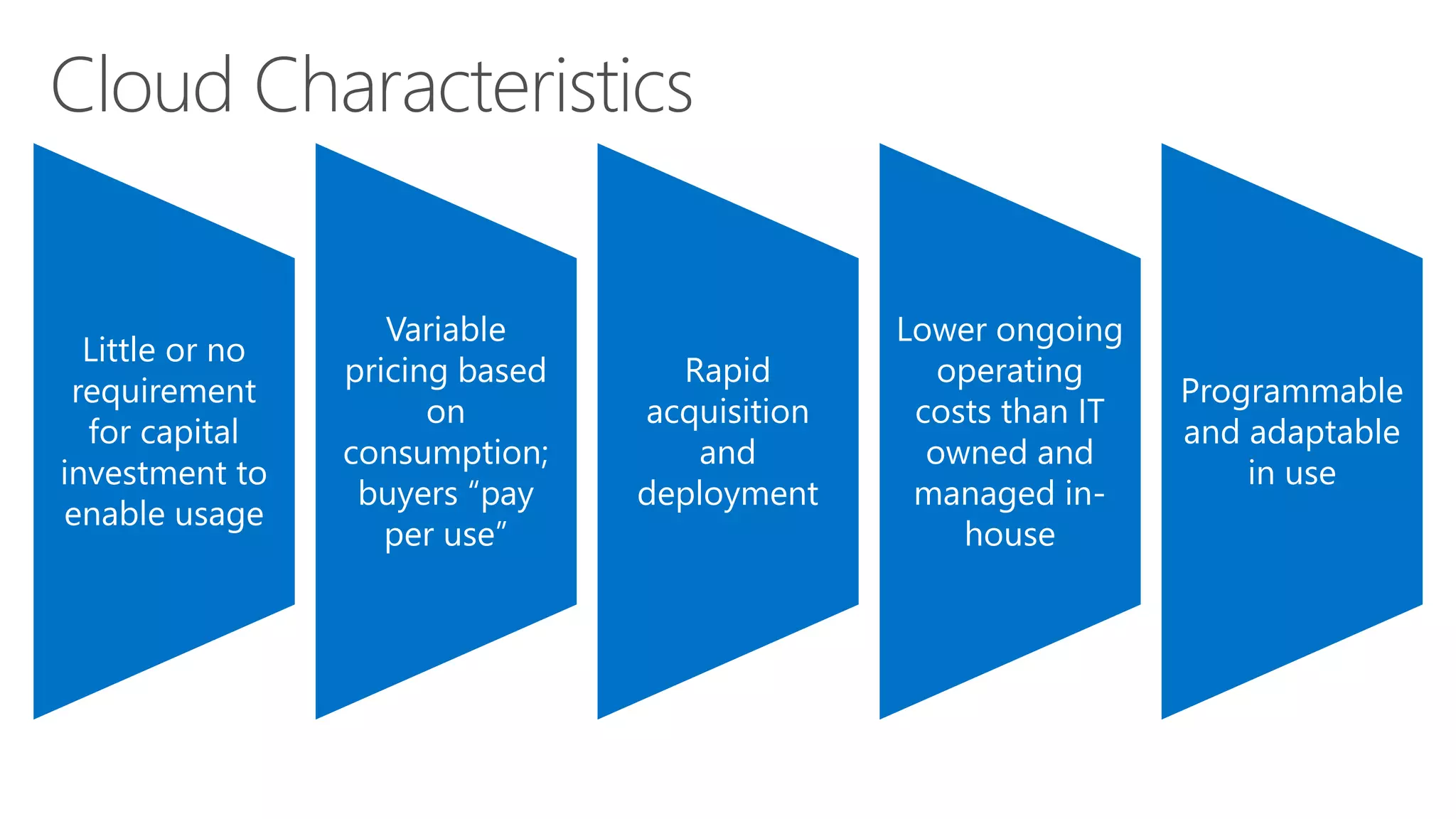 Cloud Characteristics

Little or no requirement for capital investment to enable usage

Variable pricing based on consumption; buyers “pay per use”

Rapid acquisition and deployment

Lower ongoing operating costs than IT owned and managed in-house

Programmable and adaptable in use